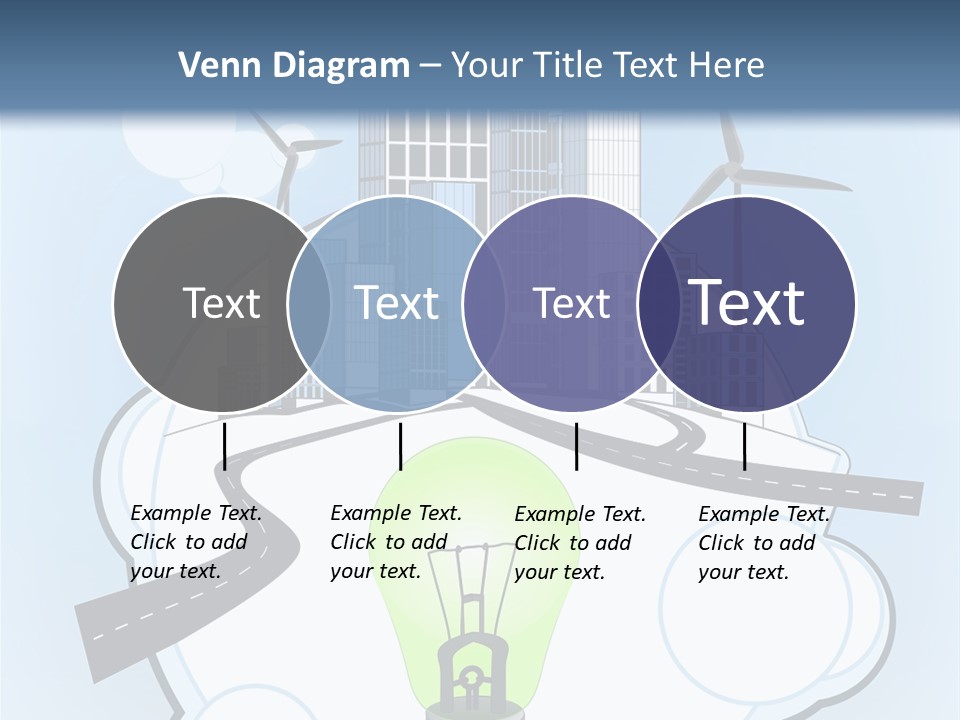 Venn Diagram – Your Title Text Here

Text

Text

Text

Text

Example Text. Click to add your text.

Example Text. Click to add your text.

Example Text. Click to add your text.

Example Text. Click to add your text.